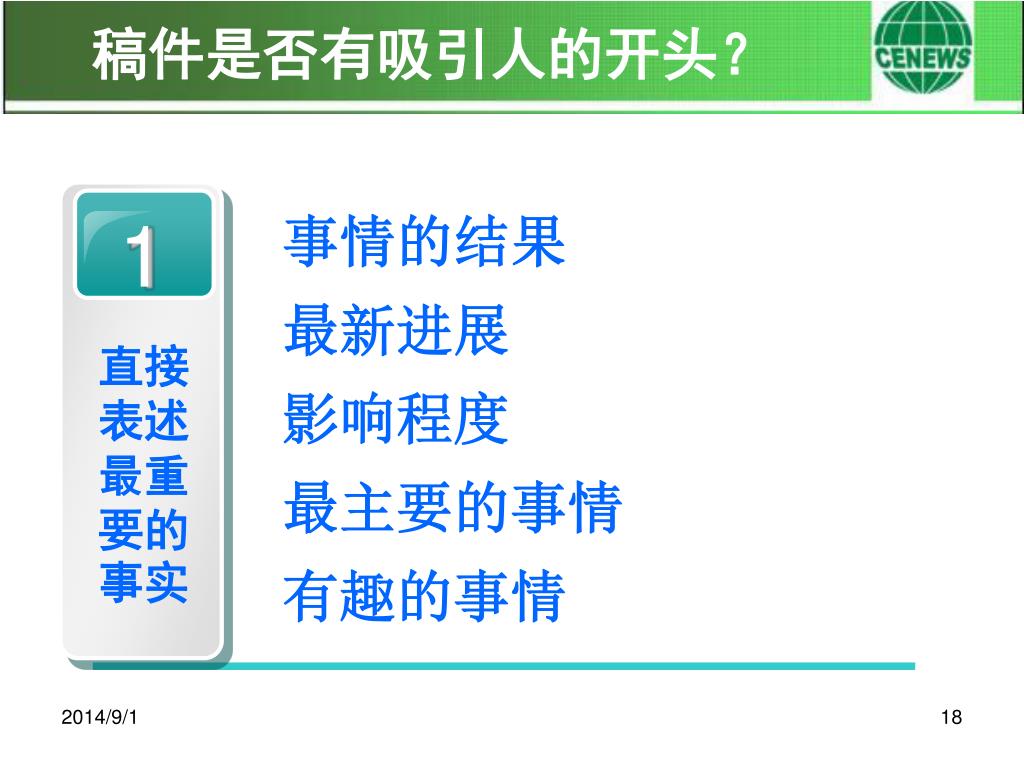 稿件是否有吸引人的开头?

CENEWS

1

直接表述最重要的事实

事情的结果
最新进展
影响程度
最主要的事情
有趣的事情

2014/9/1

18